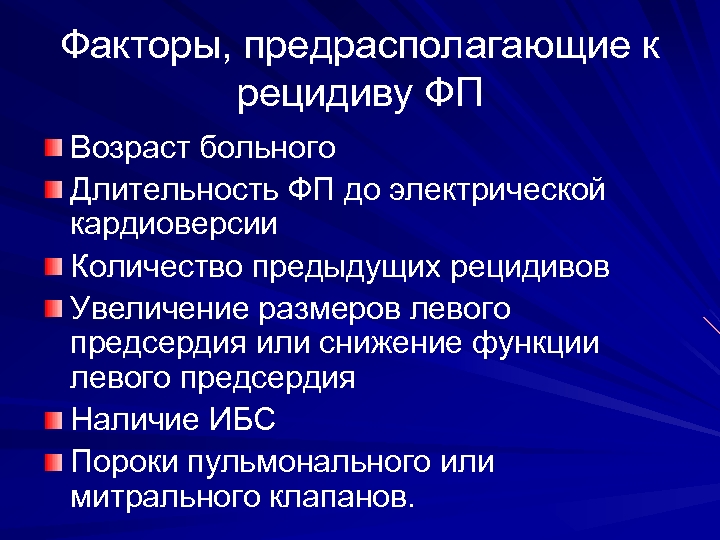 Факторы, предрасполагающие к рецидиву ФП

Возраст больного

Длительность ФП до электрической кардиоверсии

Количество предыдущих рецидивов

Увеличение размеров левого предсердия или снижение функции левого предсердия

Наличие ИБС

Пороки пульмонального или митрального клапанов.